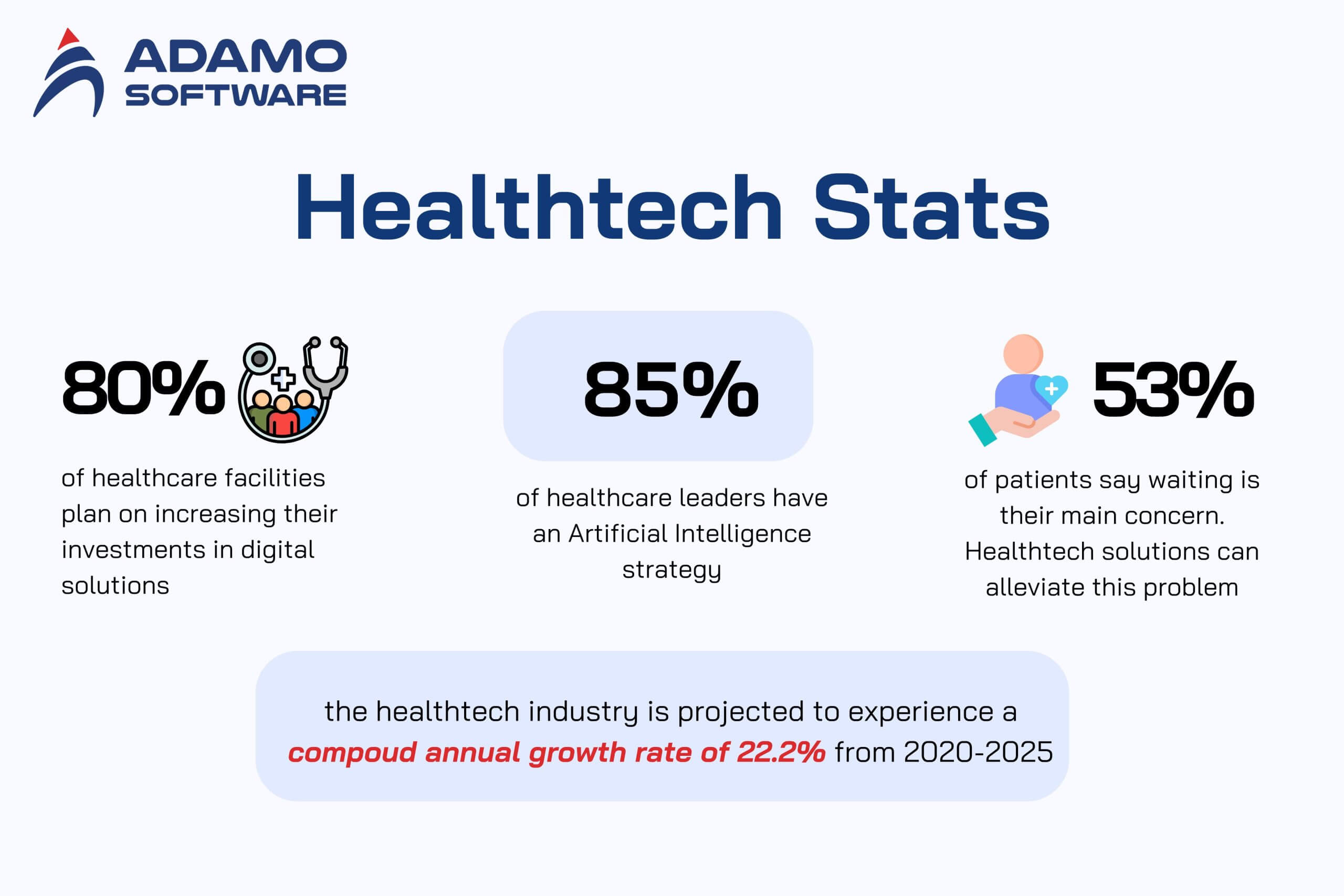 ADAMO SOFTWARE

Healthtech Stats

80%

of healthcare facilities plan on increasing their investments in digital solutions

85%

of healthcare leaders have an Artificial Intelligence strategy

53%

of patients say waiting is their main concern. Healthtech solutions can alleviate this problem

the healthtech industry is projected to experience a compoud annual growth rate of 22.2% from 2020-2025